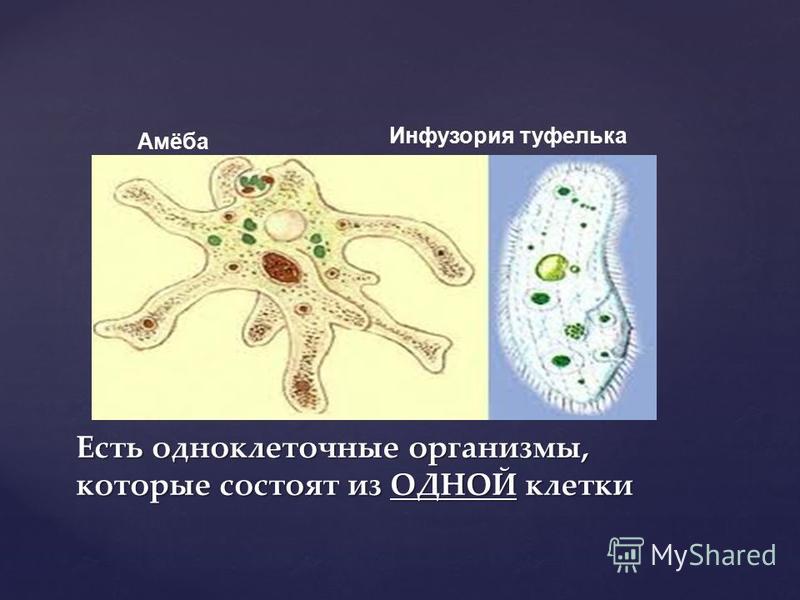 Амёба

Инфузория туфелька

Есть одноклеточные организмы, которые состоят из ОДНОЙ клетки

MyShared